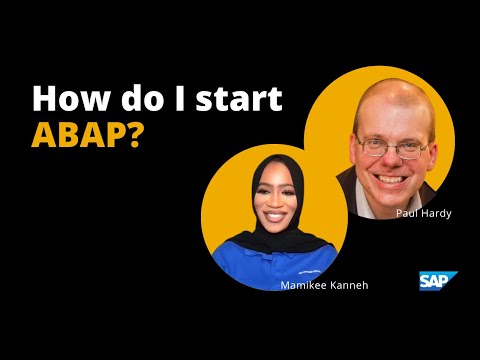 How do I start
ABAP?

Paul Hardy

Mamikee Kanneh

SAP